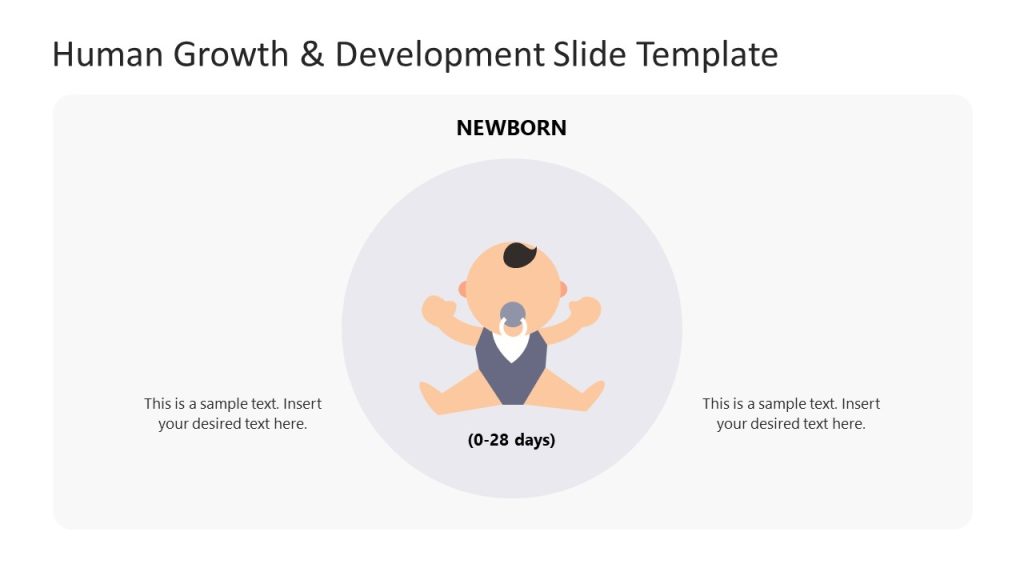 Human Growth & Development Slide Template

NEWBORN

This is a sample text. Insert your desired text here.

(0-28 days)

This is a sample text. Insert your desired text here.